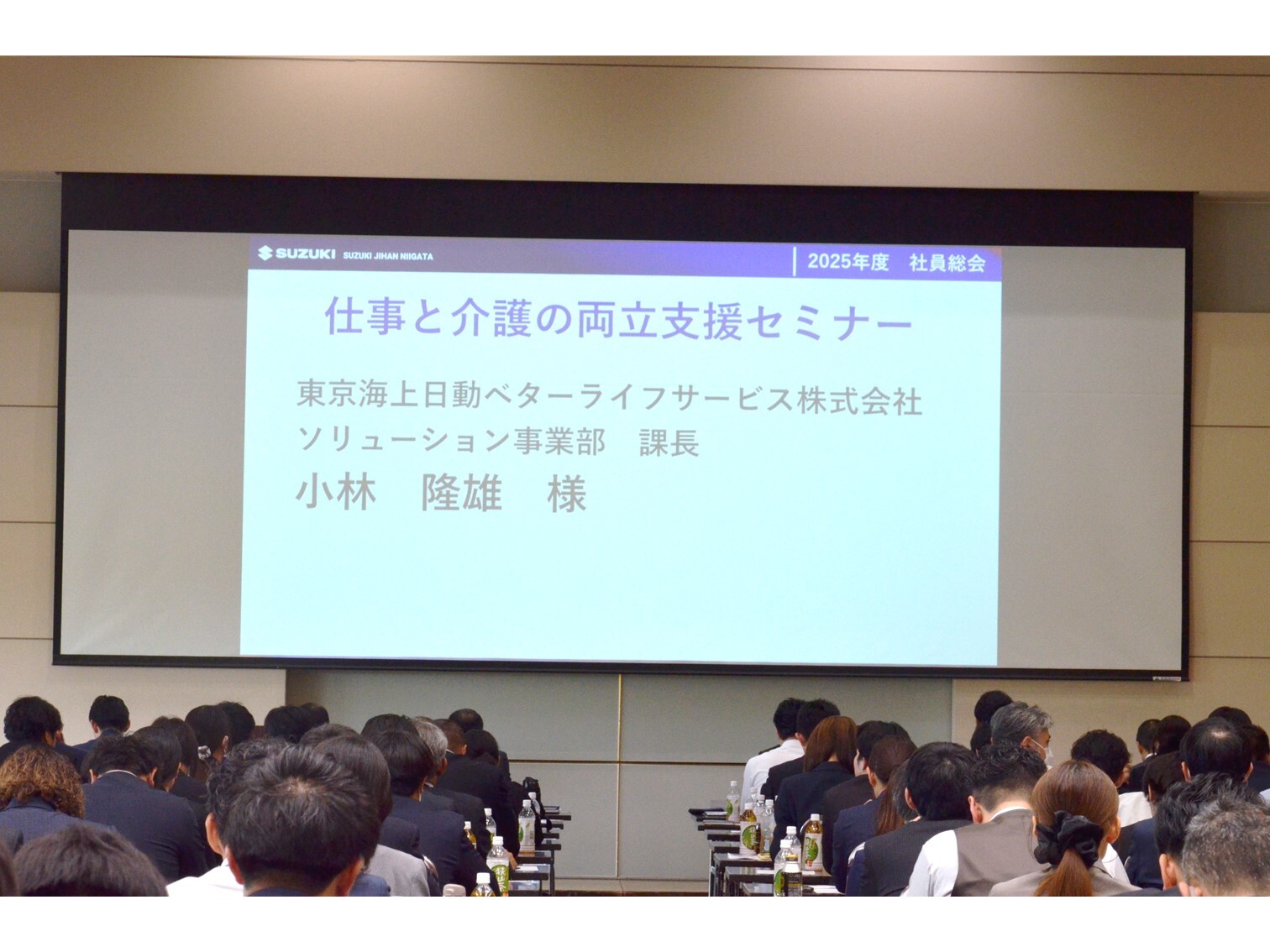 SUZUKI SUZUKI JIHAN NIIGATA

2025年度　社員総会

仕事と介護の両立支援セミナー

東京海上日動ベターライフサービス株式会社
ソリューション事業部　課長
小林　隆雄　様